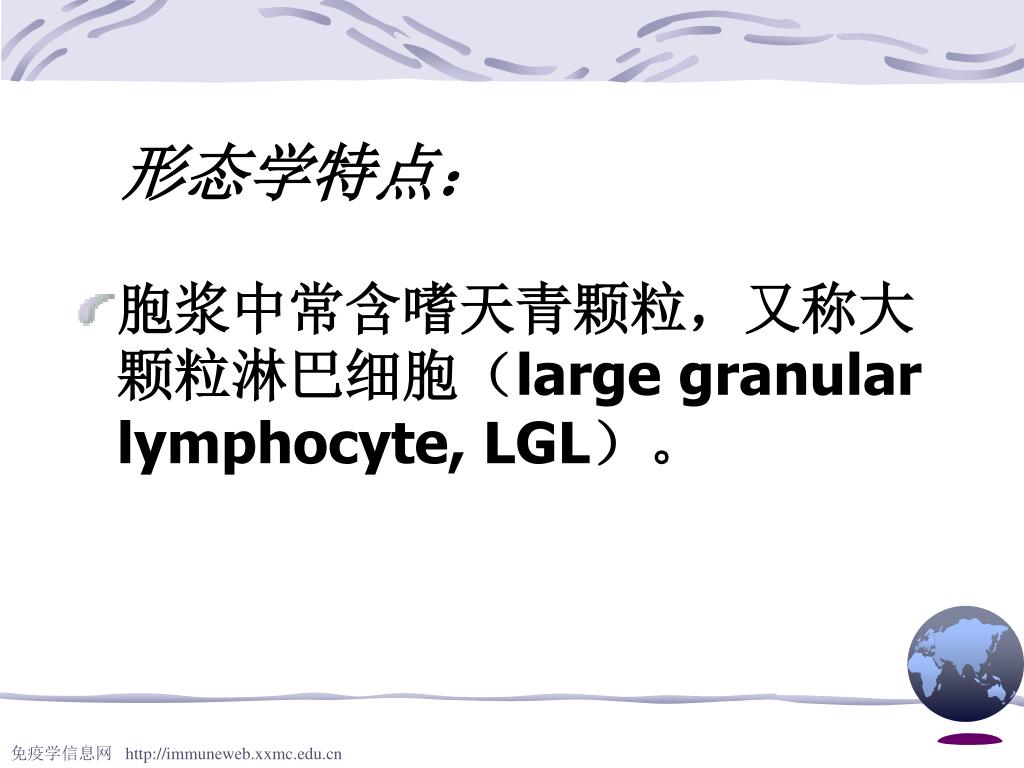 形态学特点：

胞浆中常含嗜天青颗粒，又称大颗粒淋巴细胞（large granular lymphocyte, LGL）。

免疫学信息网 http://immuneweb.xxmc.edu.cn